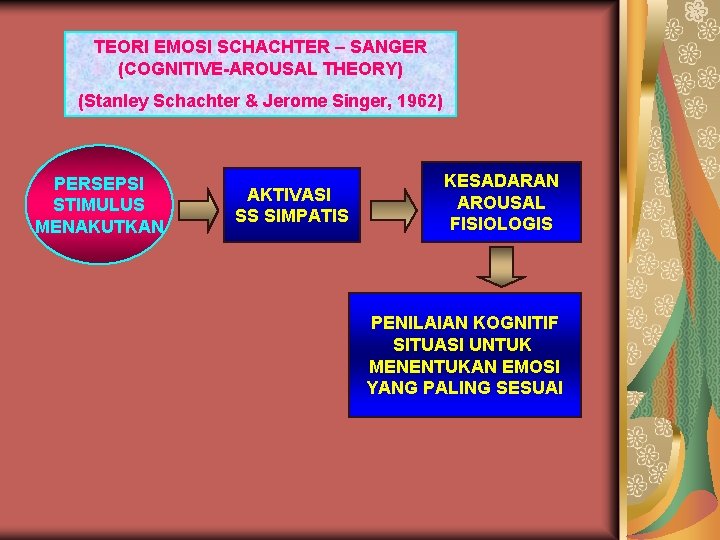 TEORI EMOSI SCHACHTER – SANGER
(COGNITIVE-AROUSAL THEORY)

(Stanley Schachter & Jerome Singer, 1962)

PERSEPSI STIMULUS MENAKUTKAN

AKTIVASI SS SIMPATIS

KESADARAN AROUSAL FISIOLOGIS

PENILAIAN KOGNITIF SITUASI UNTUK MENENTUKAN EMOSI YANG PALING SESUAI